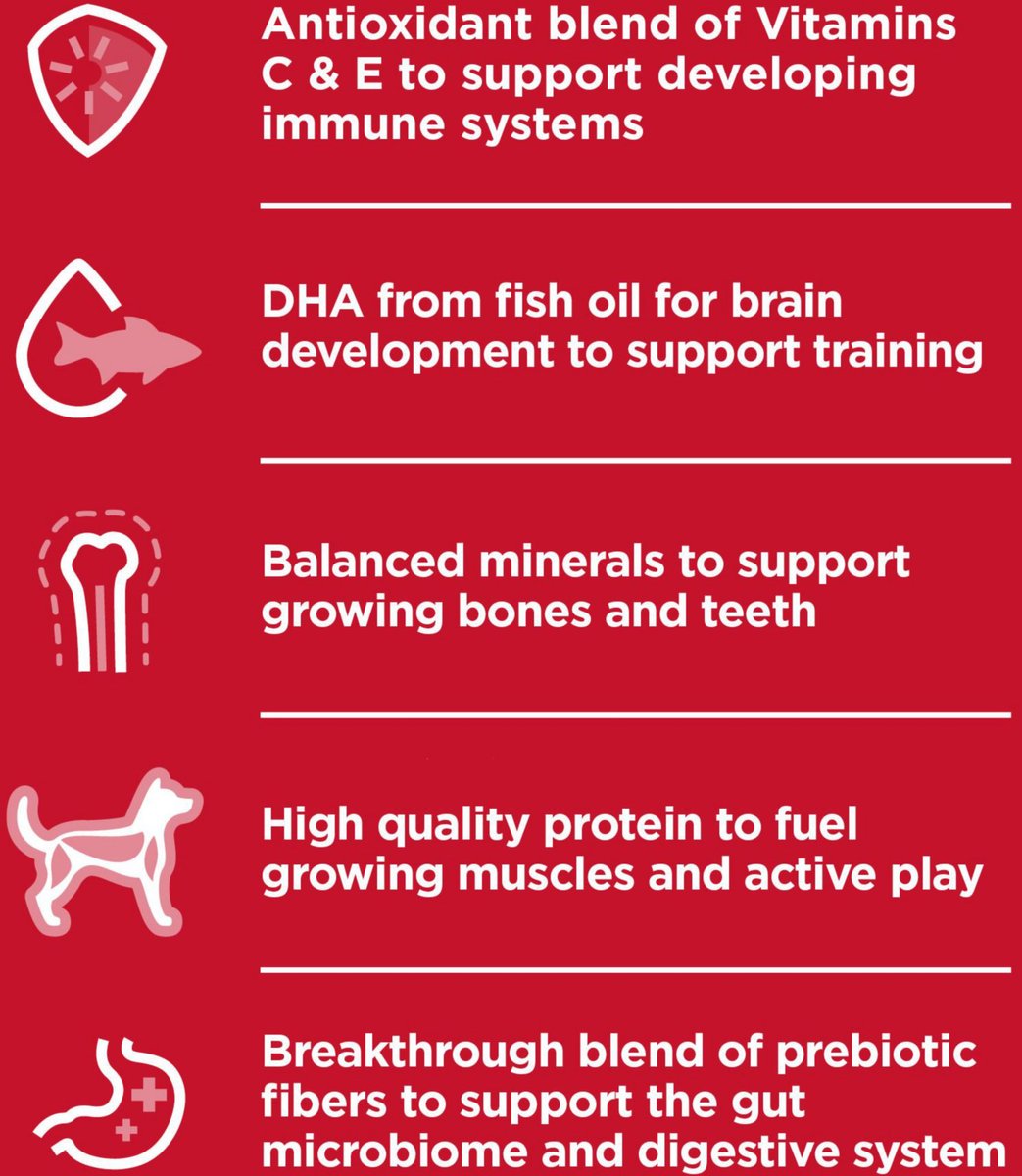 Antioxidant blend of Vitamins C & E to support developing immune systems

DHA from fish oil for brain development to support training

Balanced minerals to support growing bones and teeth

High quality protein to fuel growing muscles and active play

Breakthrough blend of prebiotic fibers to support the gut microbiome and digestive system